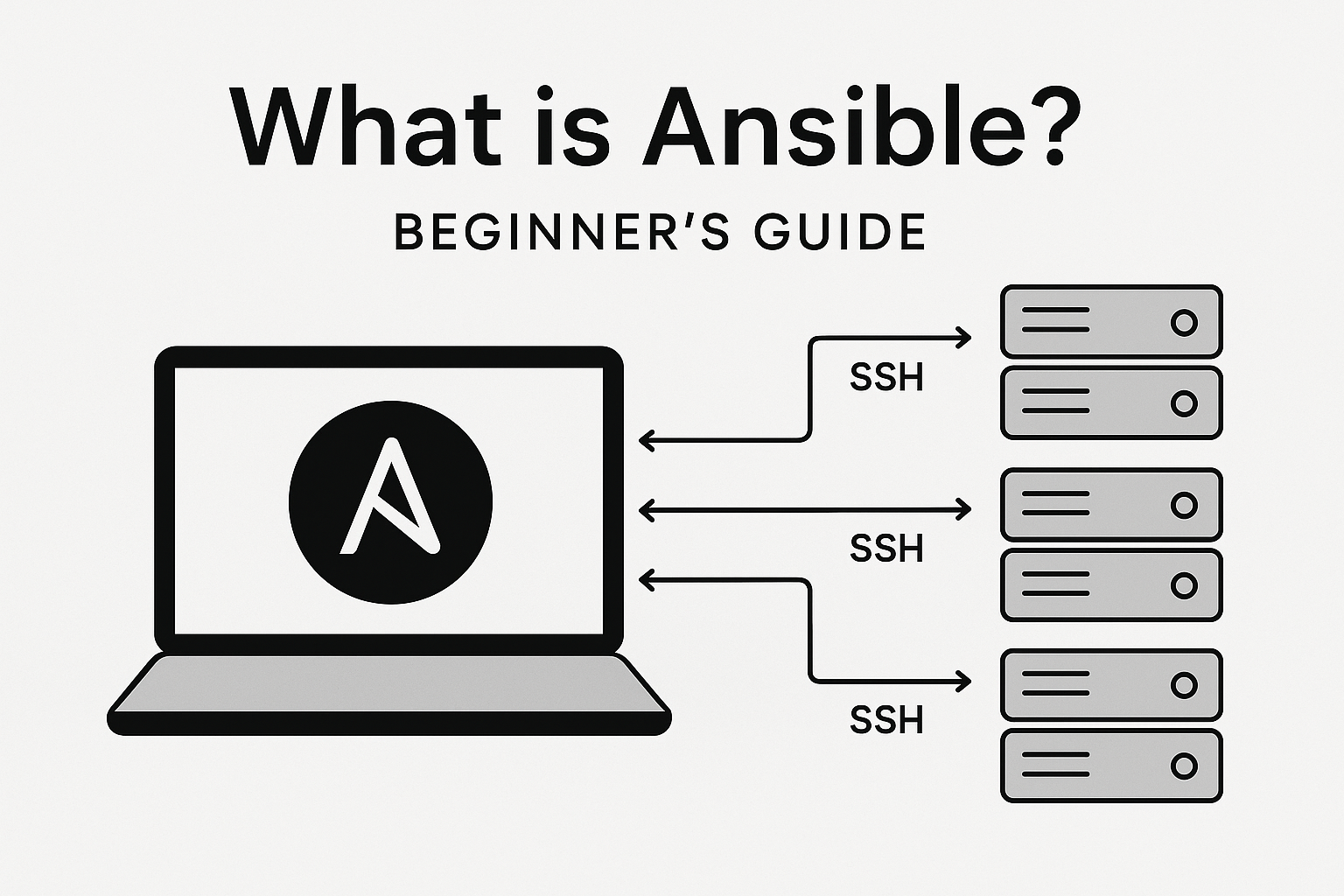 What is Ansible?

BEGINNER'S GUIDE

A

SSH

SSH

SSH